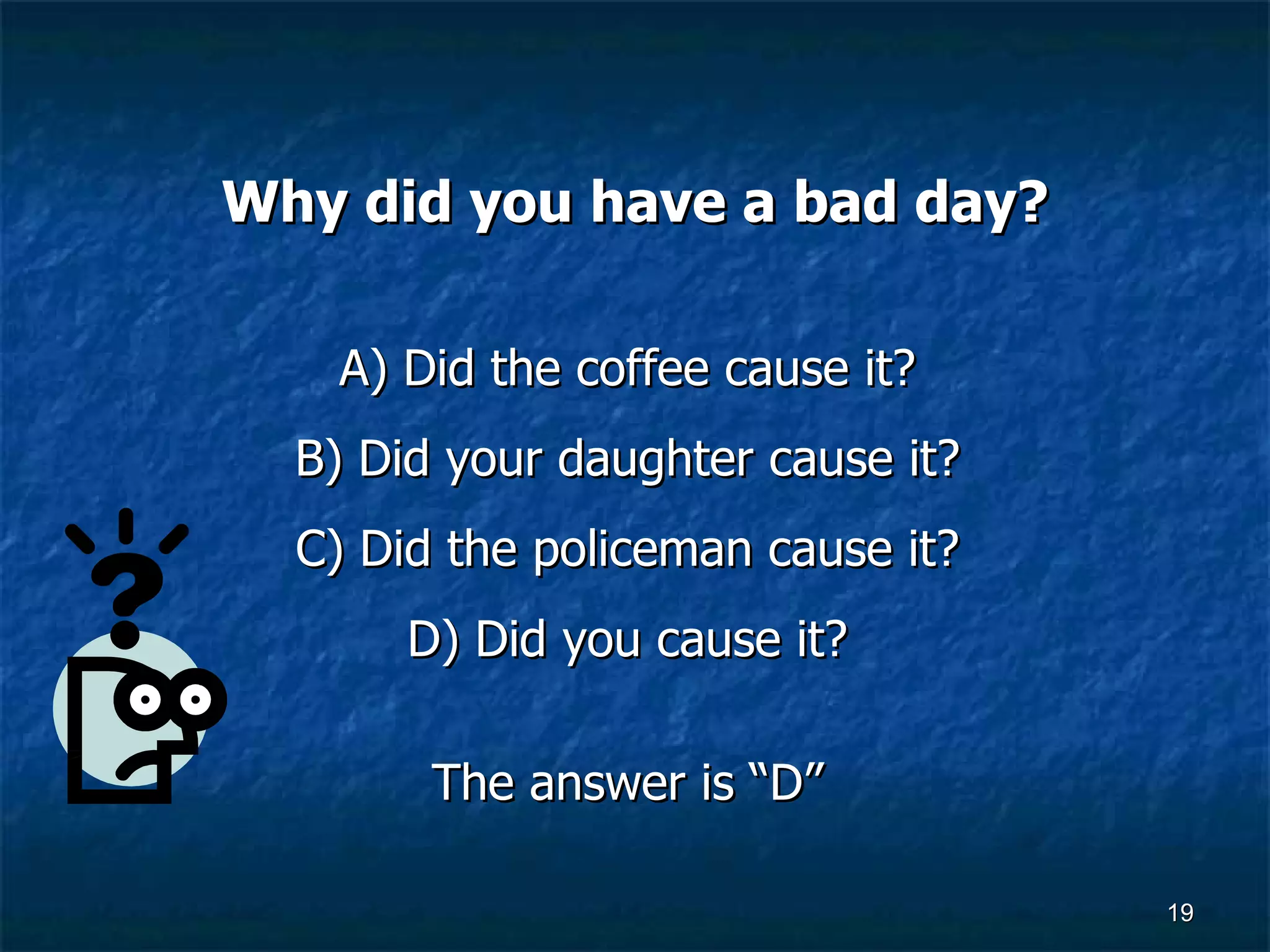 Why did you have a bad day?

A) Did the coffee cause it?

B) Did your daughter cause it?

C) Did the policeman cause it?

D) Did you cause it?

The answer is “D”

19